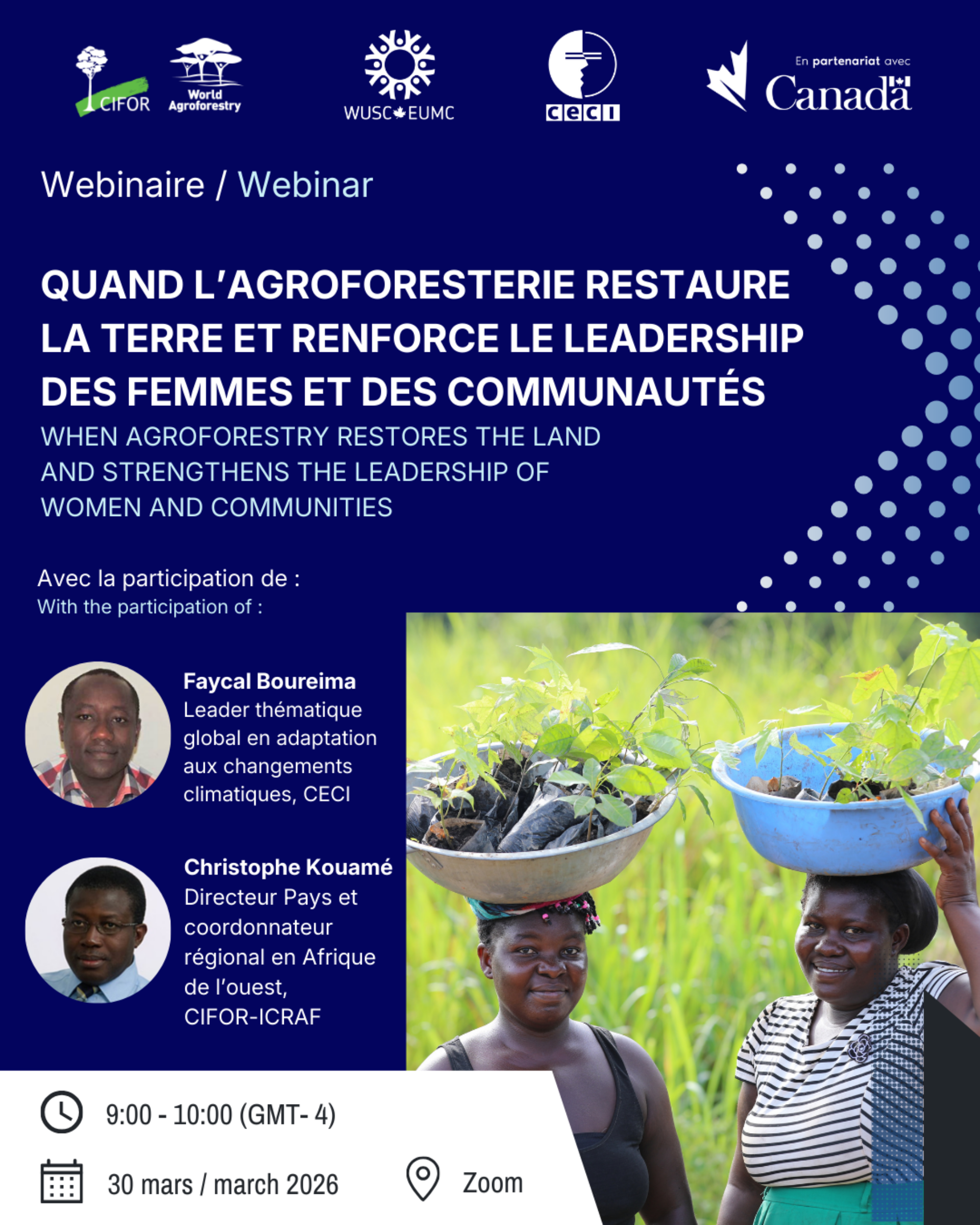 CIFOR World Agroforestry

WUSC EUMC

ceci

En partenariat avec Canada

Webinaire / Webinar

QUAND L'AGROFORESTERIE RESTAURE LA TERRE ET RENFORCE LE LEADERSHIP DES FEMMES ET DES COMMUNAUTÉS

WHEN AGROFORESTRY RESTORES THE LAND AND STRENGTHENS THE LEADERSHIP OF WOMEN AND COMMUNITIES

Avec la participation de :
With the participation of :

Faycal Boureima
Leader thématique global en adaptation aux changements climatiques, CECI

Christophe Kouamé
Directeur Pays et coordonnateur régional en Afrique de l'ouest, CIFOR-ICRAF

9:00 - 10:00 (GMT- 4)

30 mars / march 2026

Zoom